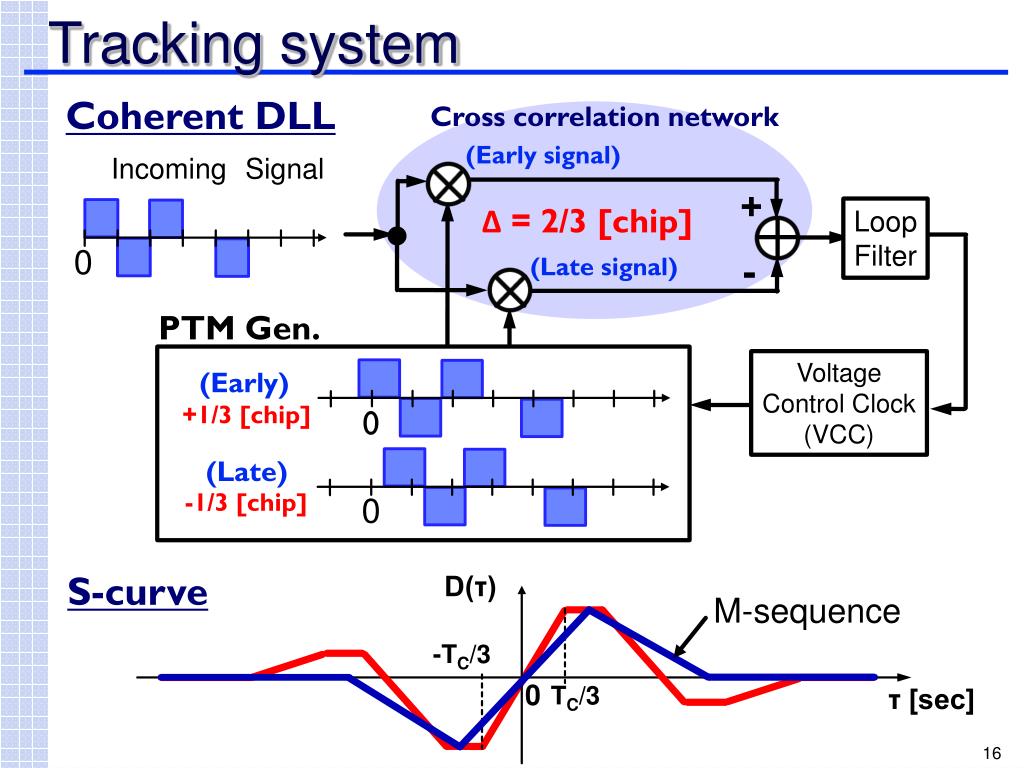 Tracking system

Coherent DLL

Incoming Signal

0

Cross correlation network

(Early signal)

Δ = 2/3 [chip]

(Late signal)

+

-

Loop Filter

PTM Gen.

(Early)
+1/3 [chip]

0

(Late)
-1/3 [chip]

0

Voltage Control Clock (VCC)

S-curve

D(τ)

M-sequence

$-T_C/3$

0 $T_C/3$

τ [sec]

16